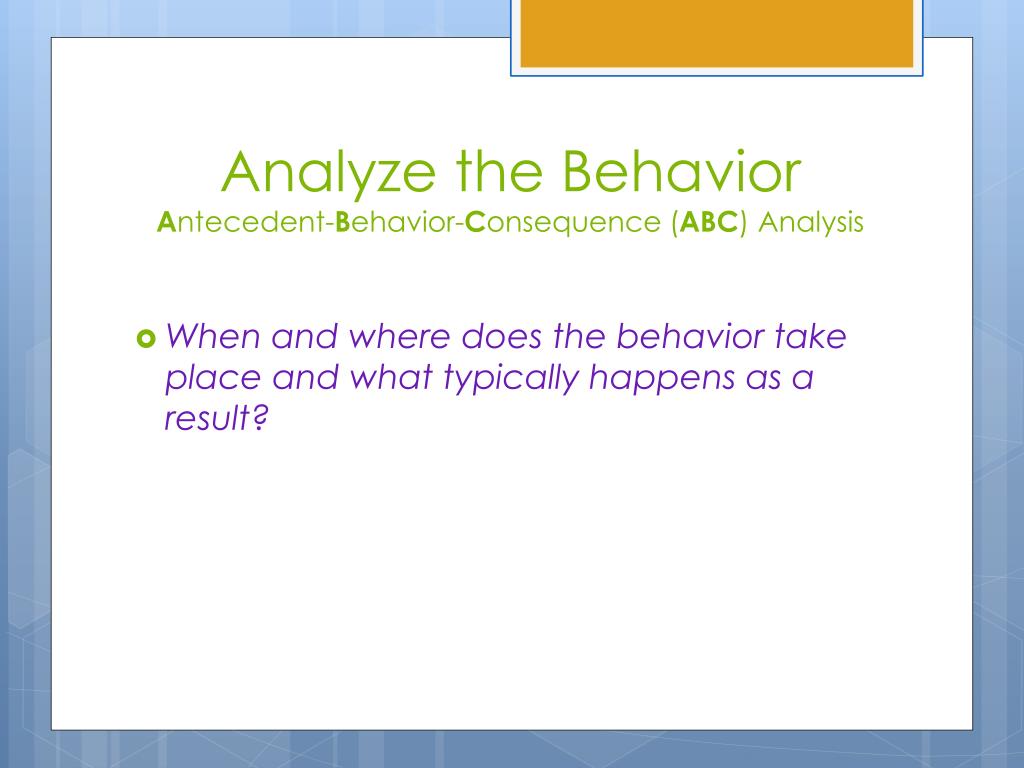 Analyze the Behavior
Antecedent-Behavior-Consequence (ABC) Analysis

When and where does the behavior take place and what typically happens as a result?